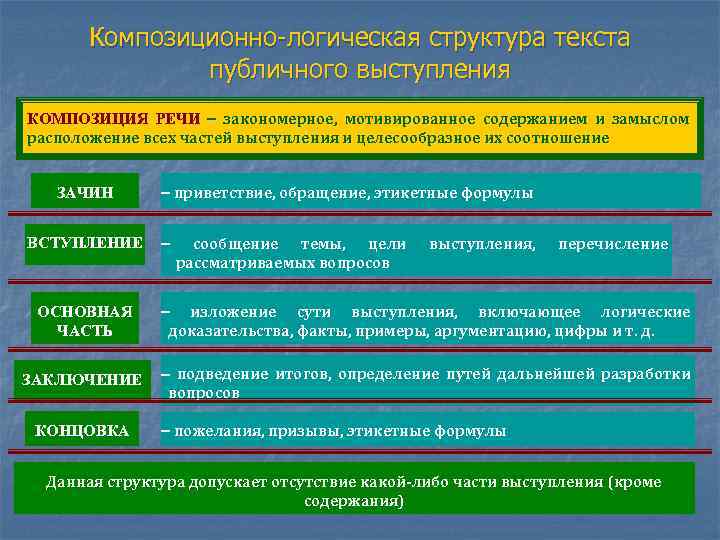 Композиционно-логическая структура текста публичного выступления

КОМПОЗИЦИЯ РЕЧИ – закономерное, мотивированное содержанием и замыслом расположение всех частей выступления и целесообразное их соотношение

ЗАЧИН

– приветствие, обращение, этикетные формулы

ВСТУПЛЕНИЕ

– сообщение темы, цели выступления, перечисление рассматриваемых вопросов

ОСНОВНАЯ ЧАСТЬ

– изложение сути выступления, включающее логические доказательства, факты, примеры, аргументацию, цифры и т. д.

ЗАКЛЮЧЕНИЕ

– подведение итогов, определение путей дальнейшей разработки вопросов

КОНЦОВКА

– пожелания, призывы, этикетные формулы

Данная структура допускает отсутствие какой-либо части выступления (кроме содержания)